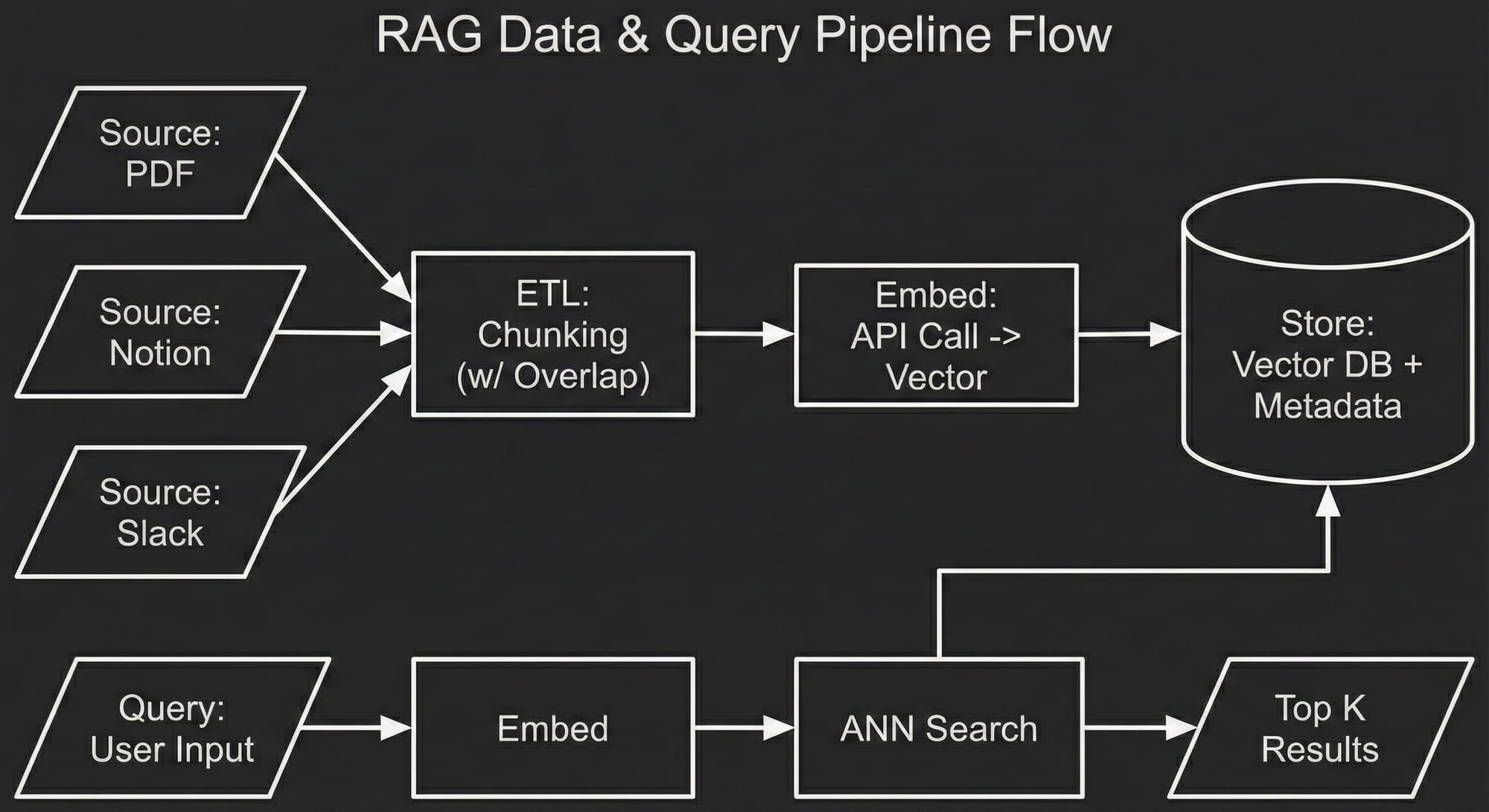 RAG Data & Query Pipeline Flow

Source:
PDF

Source:
Notion

Source:
Slack

ETL:
Chunking
(w/ Overlap)

Embed:
API Call ->
Vector

Store:
Vector DB +
Metadata

Query:
User Input

Embed

ANN Search

Top K
Results